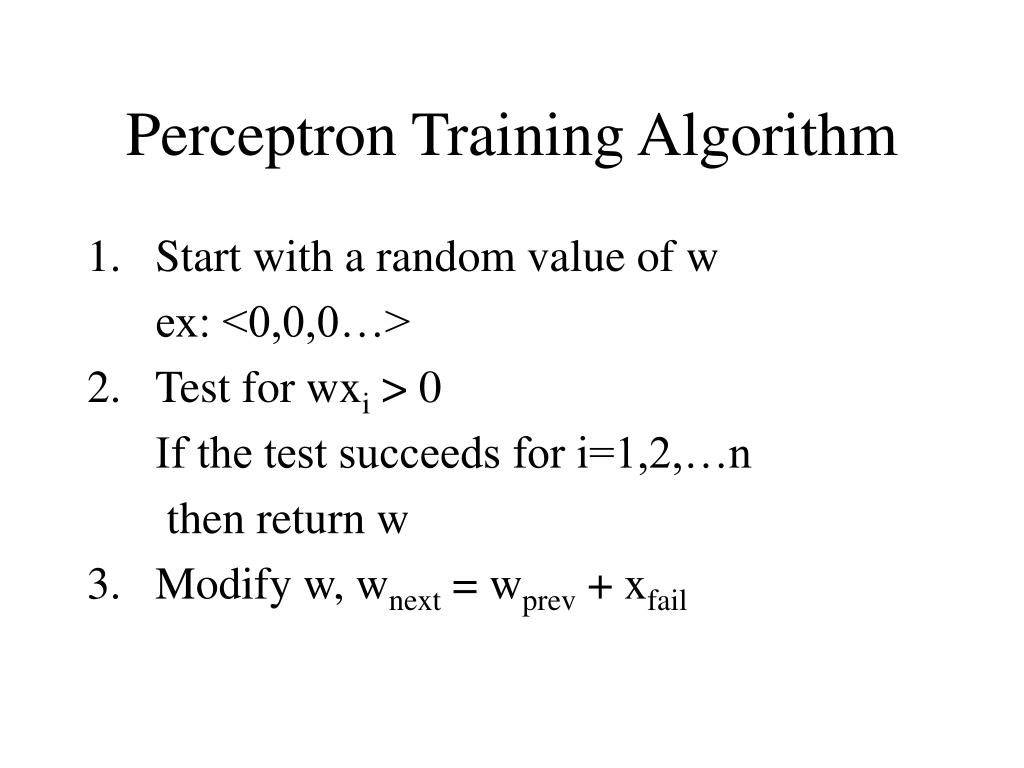 Perceptron Training Algorithm

1. Start with a random value of w
ex: <0,0,0…>
2. Test for $wx_i > 0$
If the test succeeds for i=1,2,…n
then return w
3. Modify w, $w_{next} = w_{prev} + x_{fail}$